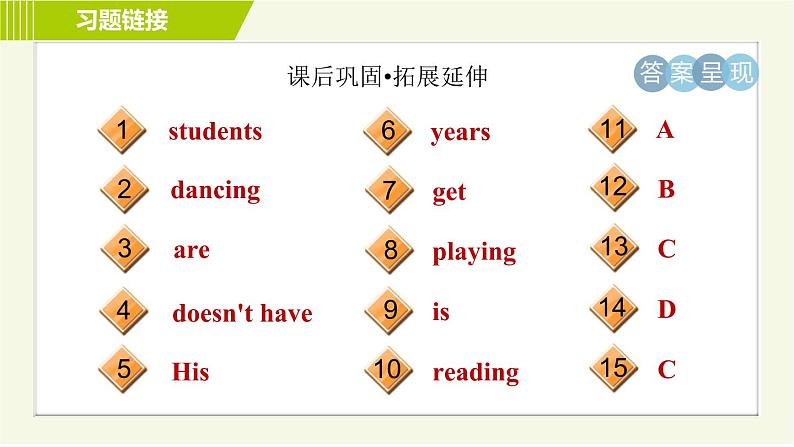 习题链接

课后巩固•拓展延伸

答案呈现

1 students
2 dancing
3 are
4 doesn't have
5 His

6 years
7 get
8 playing
9 is
10 reading

11 A
12 B
13 C
14 D
15 C